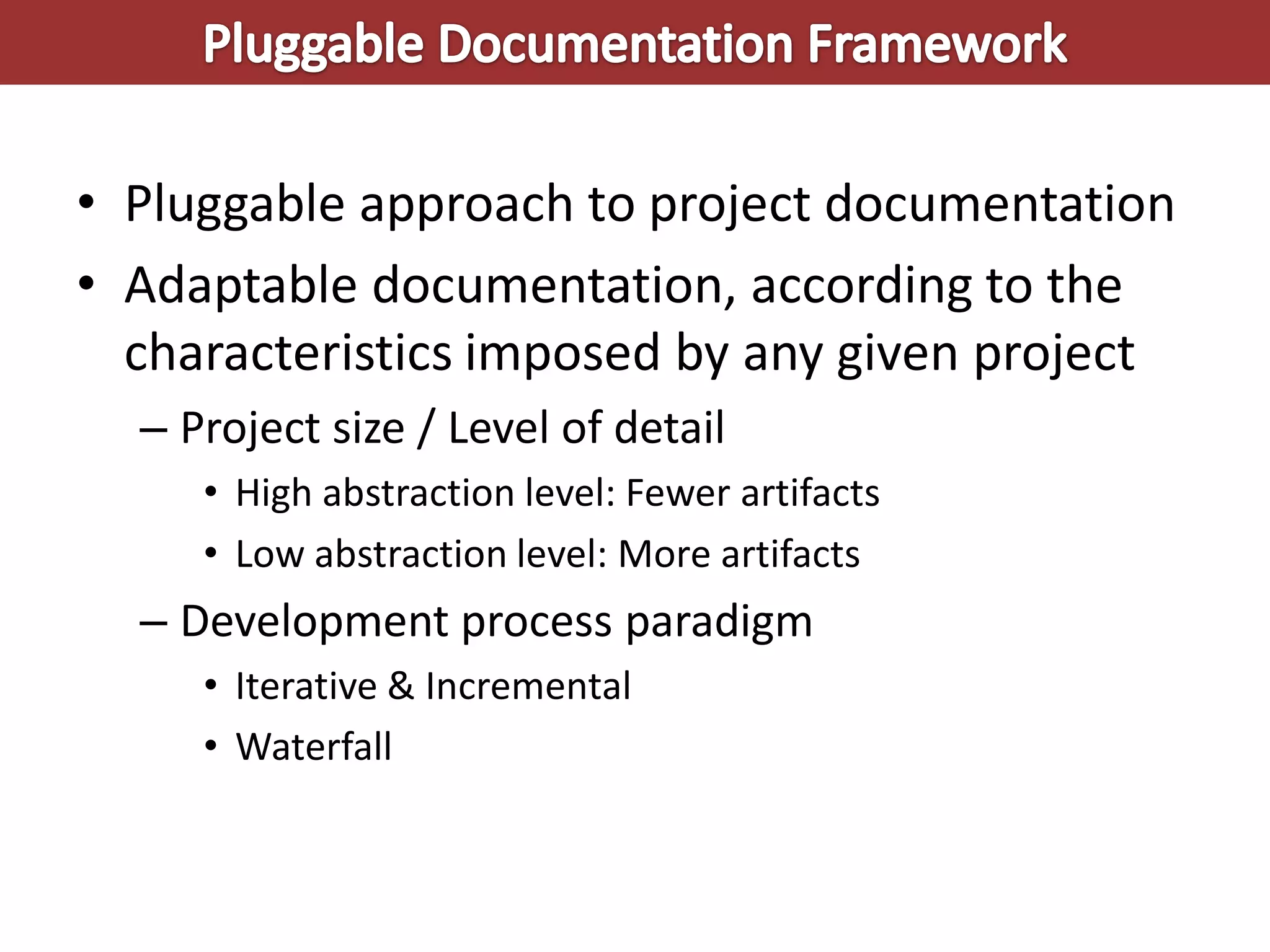 Pluggable Documentation Framework

• Pluggable approach to project documentation
• Adaptable documentation, according to the characteristics imposed by any given project
– Project size / Level of detail
• High abstraction level: Fewer artifacts
• Low abstraction level: More artifacts
– Development process paradigm
• Iterative & Incremental
• Waterfall